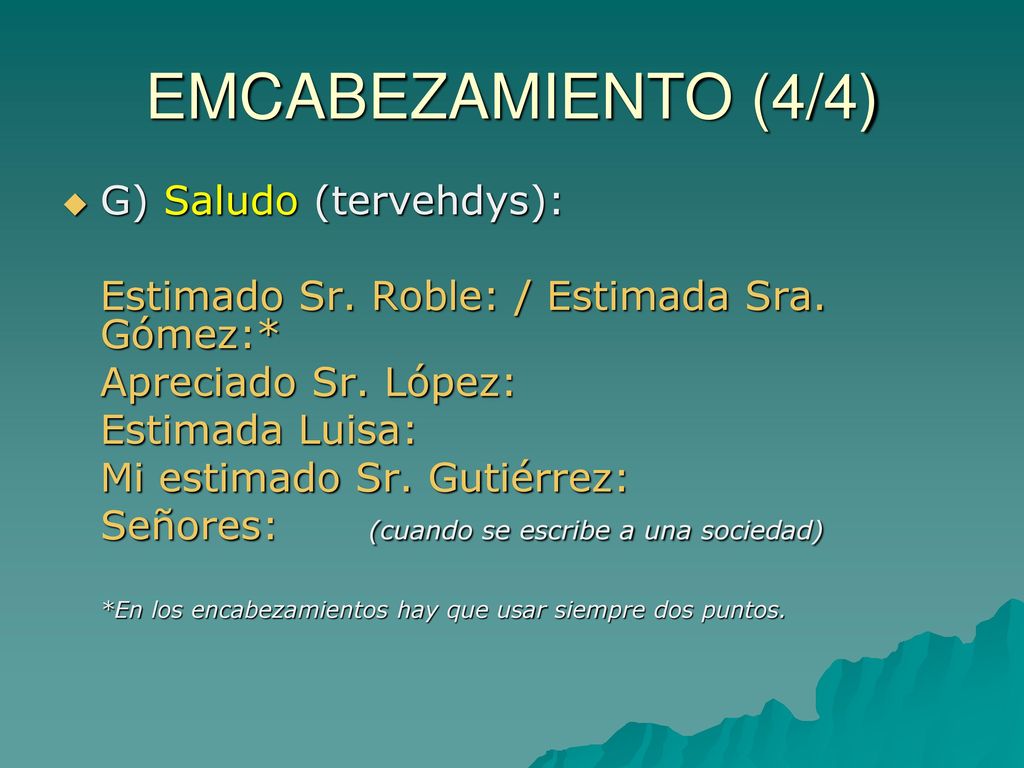 EMCABEZAMIENTO (4/4)

G) Saludo (tervehdys):

Estimado Sr. Roble: / Estimada Sra. Gómez:*
Apreciado Sr. López:
Estimada Luisa:
Mi estimado Sr. Gutiérrez:
Señores: (cuando se escribe a una sociedad)

*En los encabezamientos hay que usar siempre dos puntos.